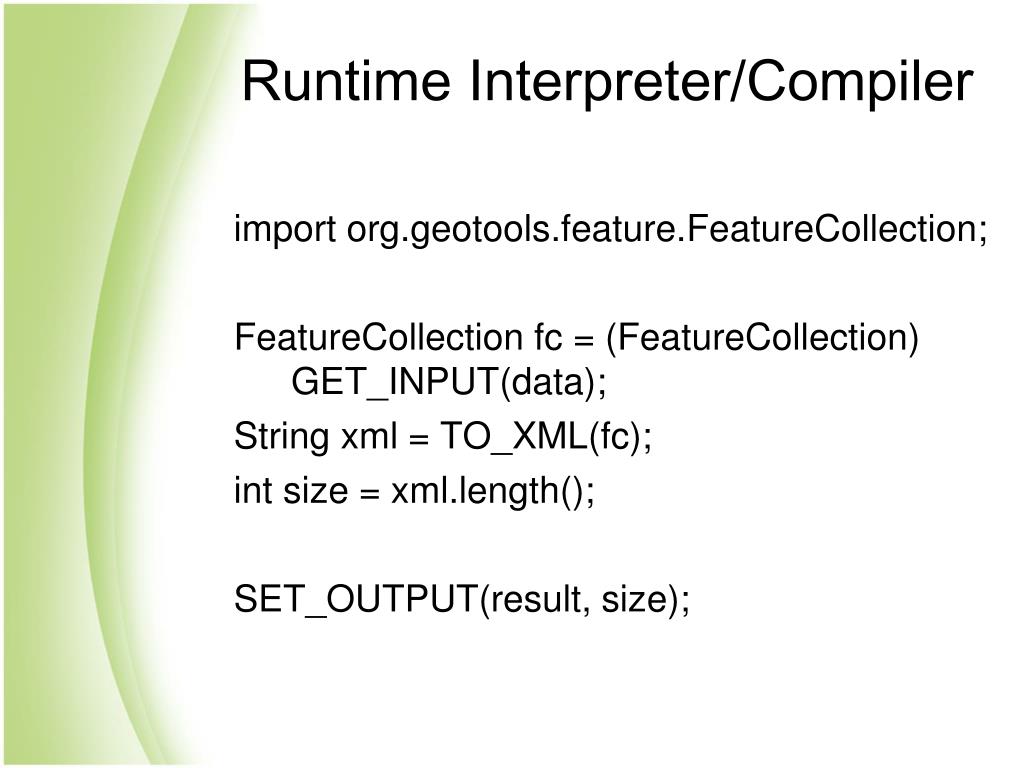 Runtime Interpreter/Compiler

import org.geotools.feature.FeatureCollection;

FeatureCollection fc = (FeatureCollection) GET_INPUT(data);

String xml = TO_XML(fc);

int size = xml.length();

SET_OUTPUT(result, size);